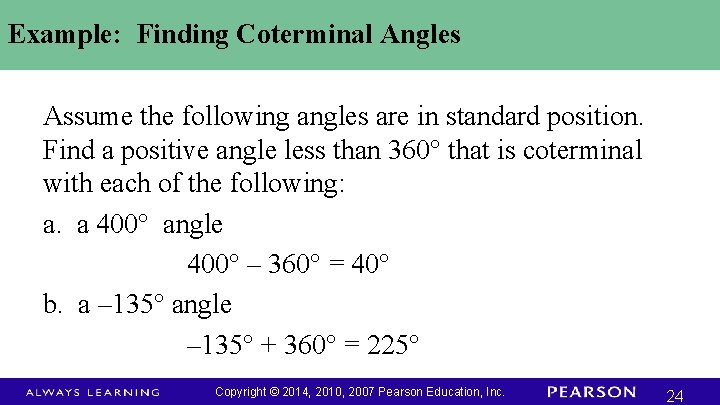 Example: Finding Coterminal Angles

Assume the following angles are in standard position. Find a positive angle less than $360°$ that is coterminal with each of the following:

a. a $400°$ angle

$400° - 360° = 40°$

b. a $-135°$ angle

$-135° + 360° = 225°$

ALWAYS LEARNING Copyright © 2014, 2010, 2007 Pearson Education, Inc. PEARSON 24